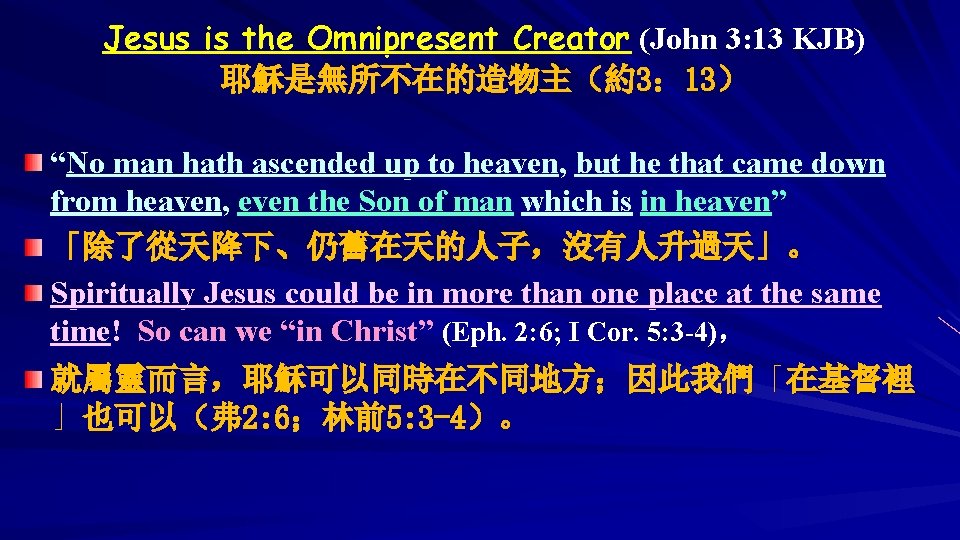 Jesus is the Omnipresent Creator (John 3:13 KJB)
耶穌是無所不在的造物主（約3：13）

“No man hath ascended up to heaven, but he that came down from heaven, even the Son of man which is in heaven”

「除了從天降下、仍舊在天的人子，沒有人升過天」。

Spiritually Jesus could be in more than one place at the same time! So can we “in Christ” (Eph. 2:6; I Cor. 5:3-4)，

就屬靈而言，耶穌可以同時在不同地方；因此我們「在基督裡」也可以（弗2:6；林前5:3-4）。